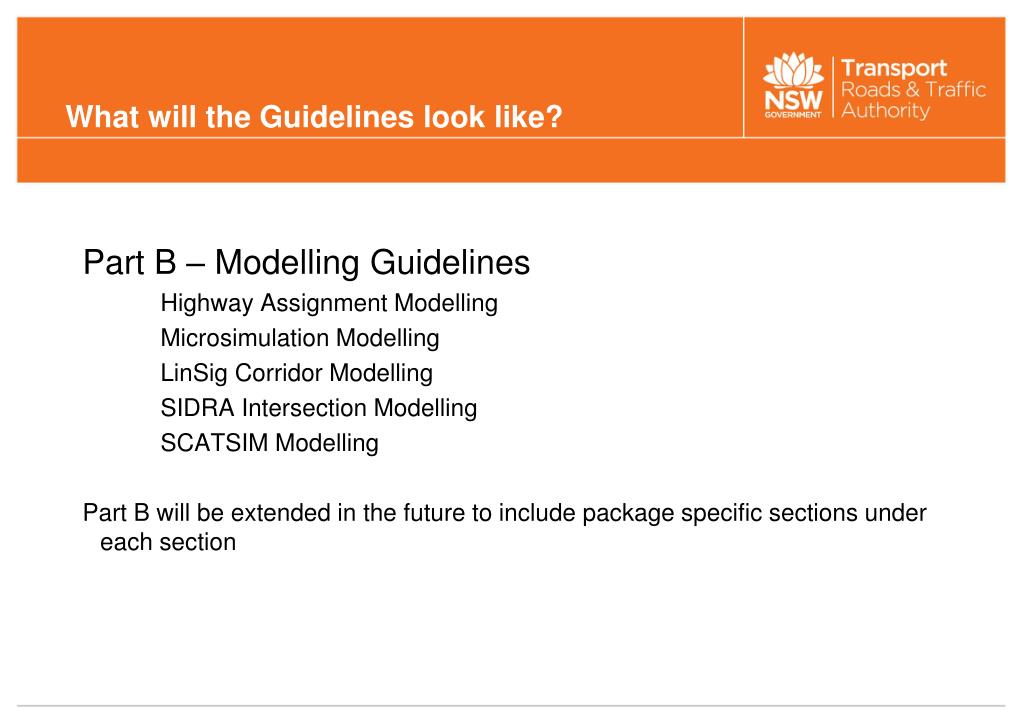 What will the Guidelines look like?

NSW GOVERNMENT
Transport
Roads & Traffic
Authority

Part B – Modelling Guidelines

Highway Assignment Modelling
Microsimulation Modelling
LinSig Corridor Modelling
SIDRA Intersection Modelling
SCATSIM Modelling

Part B will be extended in the future to include package specific sections under each section